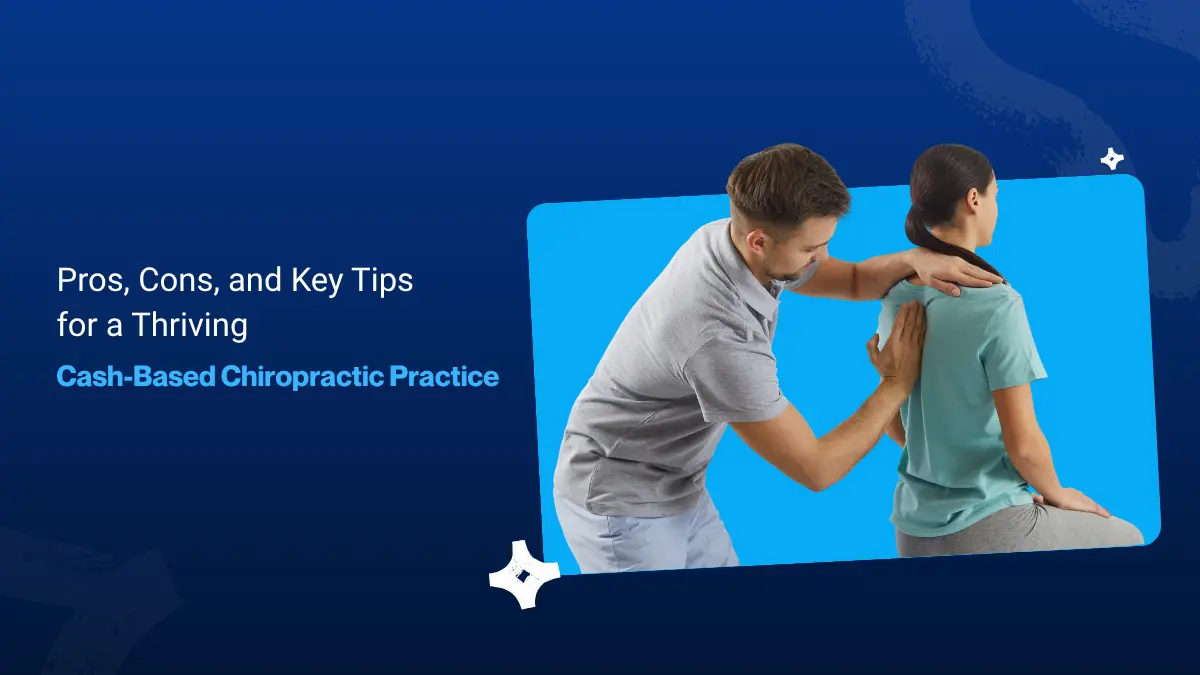 Pros, Cons, and Key Tips
for a Thriving
Cash-Based Chiropractic Practice